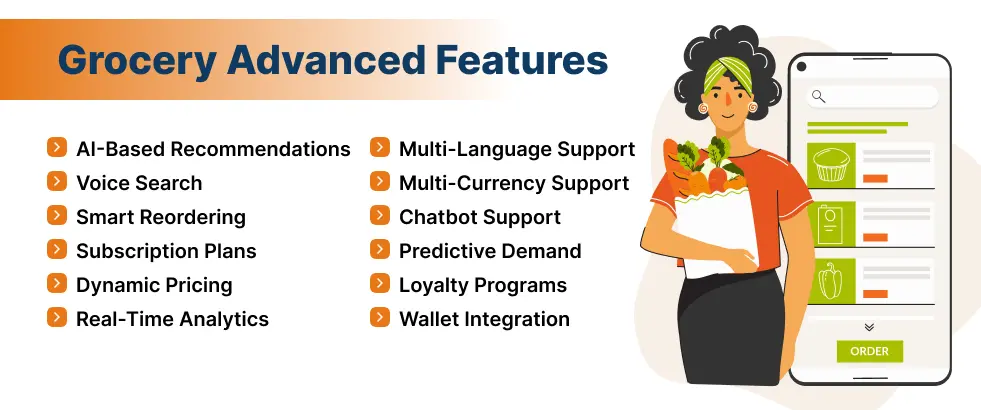 Grocery Advanced Features

AI-Based Recommendations
Voice Search
Smart Reordering
Subscription Plans
Dynamic Pricing
Real-Time Analytics

Multi-Language Support
Multi-Currency Support
Chatbot Support
Predictive Demand
Loyalty Programs
Wallet Integration

ORDER